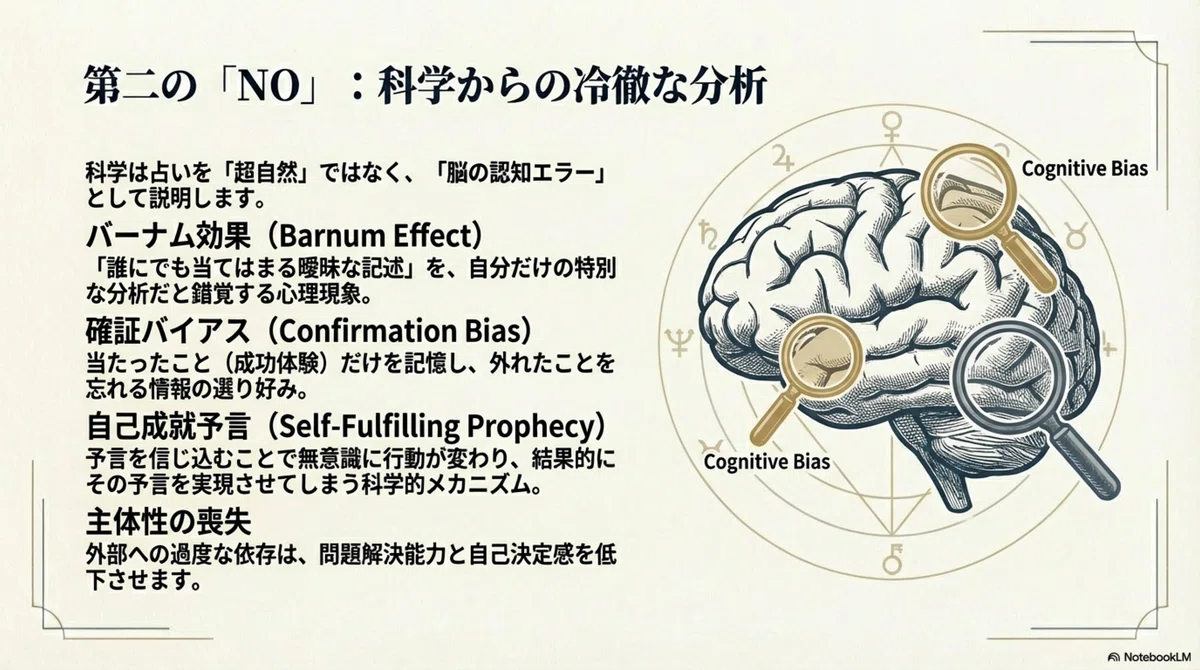 第二の「NO」：科学からの冷徹な分析

科学は占いを「超自然」ではなく、「脳の認知エラー」として説明します。

バーナム効果（Barnum Effect）
「誰にでも当てはまる曖昧な記述」を、自分だけの特別な分析だと錯覚する心理現象。

確証バイアス（Confirmation Bias）
当たったこと（成功体験）だけを記憶し、外れたことを忘れる情報の選り好み。

自己成就予言（Self-Fulfilling Prophecy）
予言を信じ込むことで無意識に行動が変わり、結果的にその予言を実現させてしまう科学的メカニズム。

主体性の喪失
外部への過度な依存は、問題解決能力と自己決定感を低下させます。

Cognitive Bias

Cognitive Bias

NotebookLM